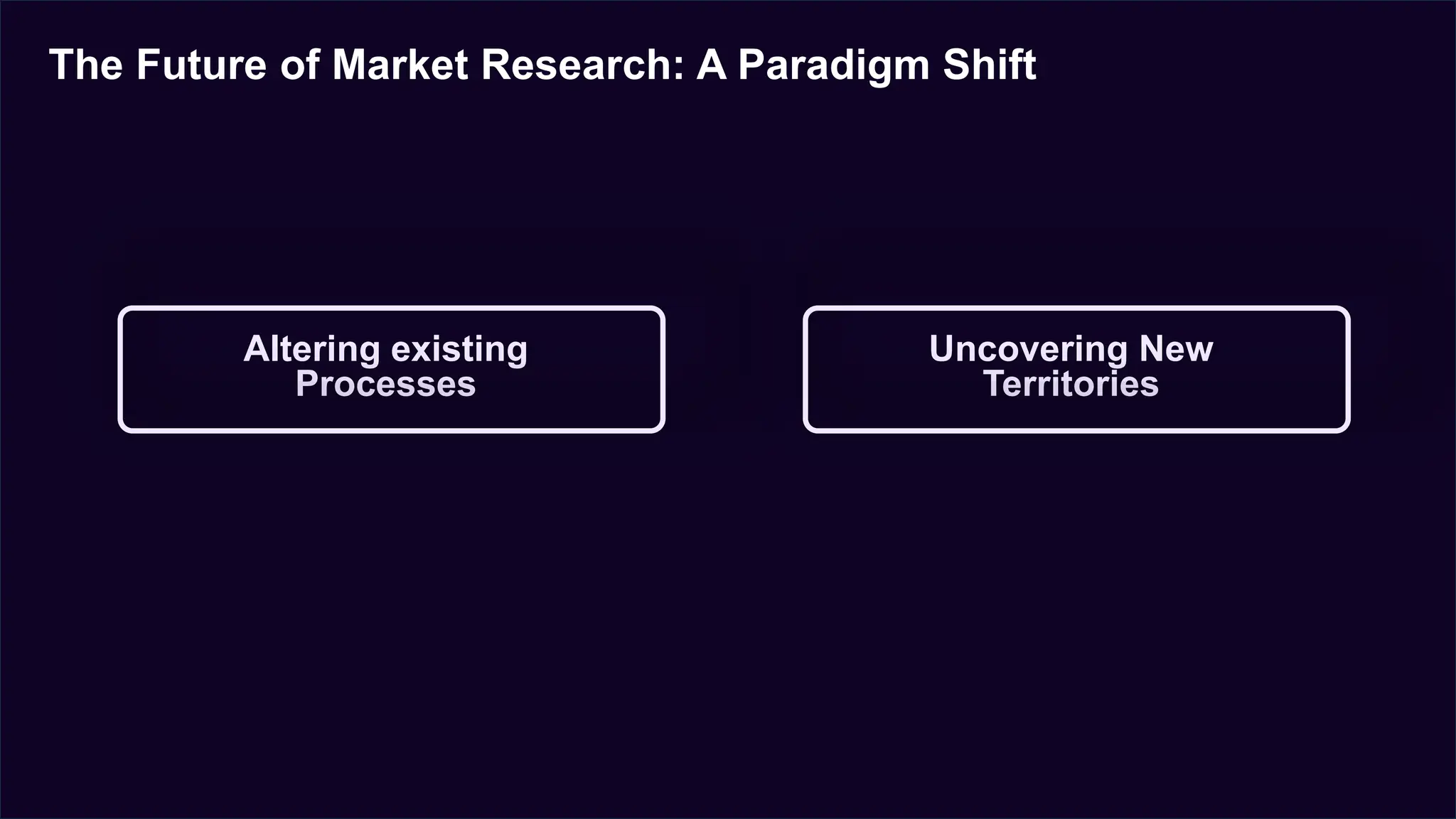 The Future of Market Research: A Paradigm Shift

Altering existing Processes

Uncovering New Territories